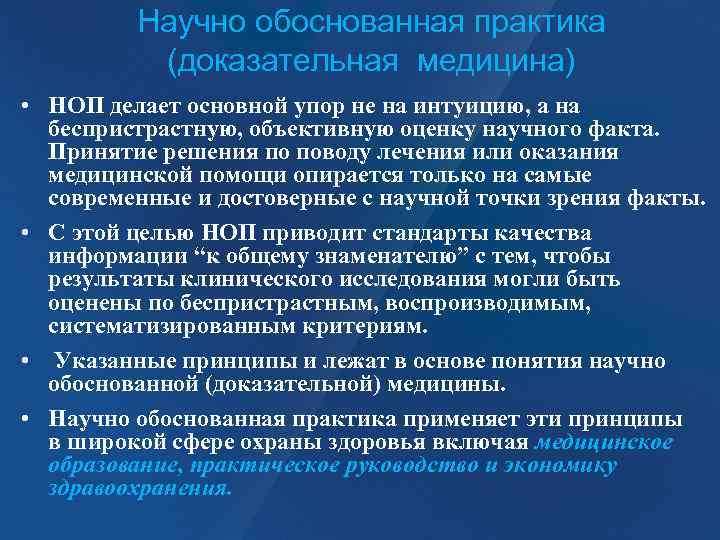 Научно обоснованная практика (доказательная медицина)

• НОП делает основной упор не на интуицию, а на беспристрастную, объективную оценку научного факта. Принятие решения по поводу лечения или оказания медицинской помощи опирается только на самые современные и достоверные с научной точки зрения факты.

• С этой целью НОП приводит стандарты качества информации “к общему знаменателю” с тем, чтобы результаты клинического исследования могли быть оценены по беспристрастным, воспроизводимым, систематизированным критериям.

• Указанные принципы и лежат в основе понятия научно обоснованной (доказательной) медицины.

• Научно обоснованная практика применяет эти принципы в широкой сфере охраны здоровья включая медицинское образование, практическое руководство и экономику здравоохранения.